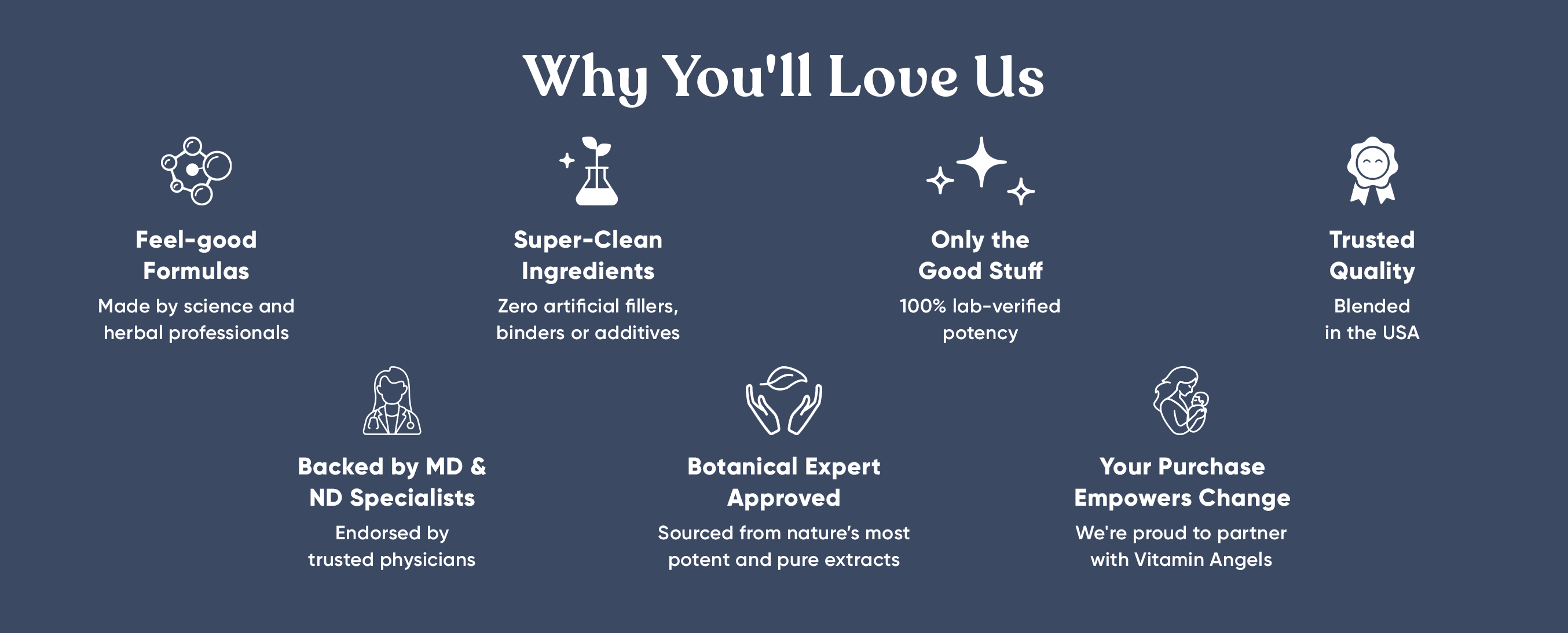 Why You'll Love Us

Feel-good Formulas
Made by science and herbal professionals

Super-Clean Ingredients
Zero artificial fillers, binders or additives

Only the Good Stuff
100% lab-verified potency

Trusted Quality
Blended in the USA

Backed by MD & ND Specialists
Endorsed by trusted physicians

Botanical Expert Approved
Sourced from nature's most potent and pure extracts

Your Purchase Empowers Change
We're proud to partner with Vitamin Angels